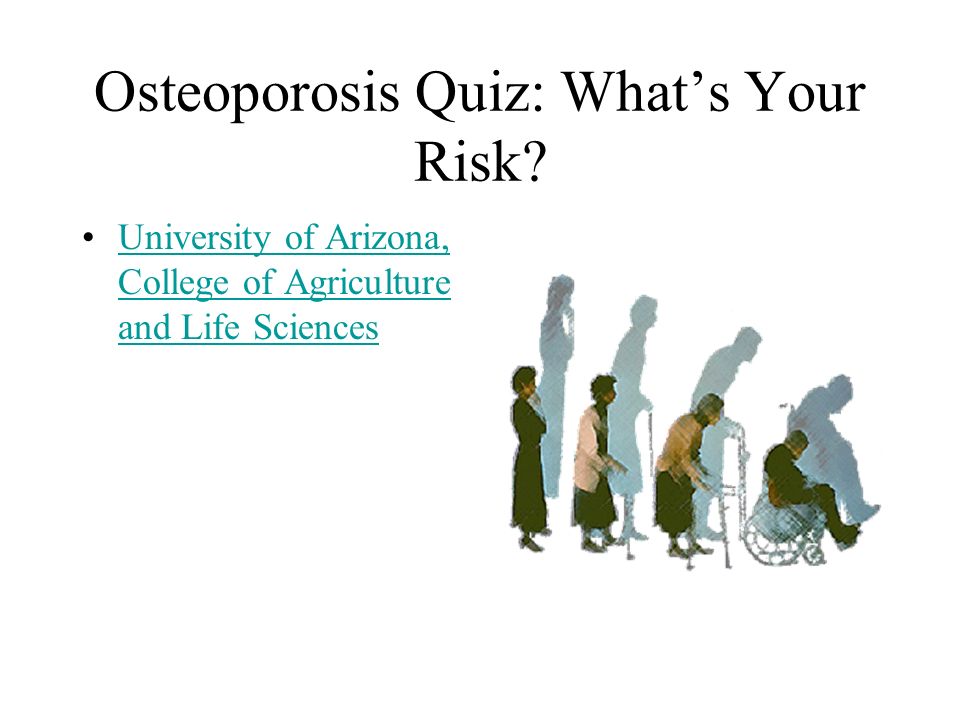 Osteoporosis Quiz: What’s Your Risk?

• University of Arizona, College of Agriculture and Life Sciences